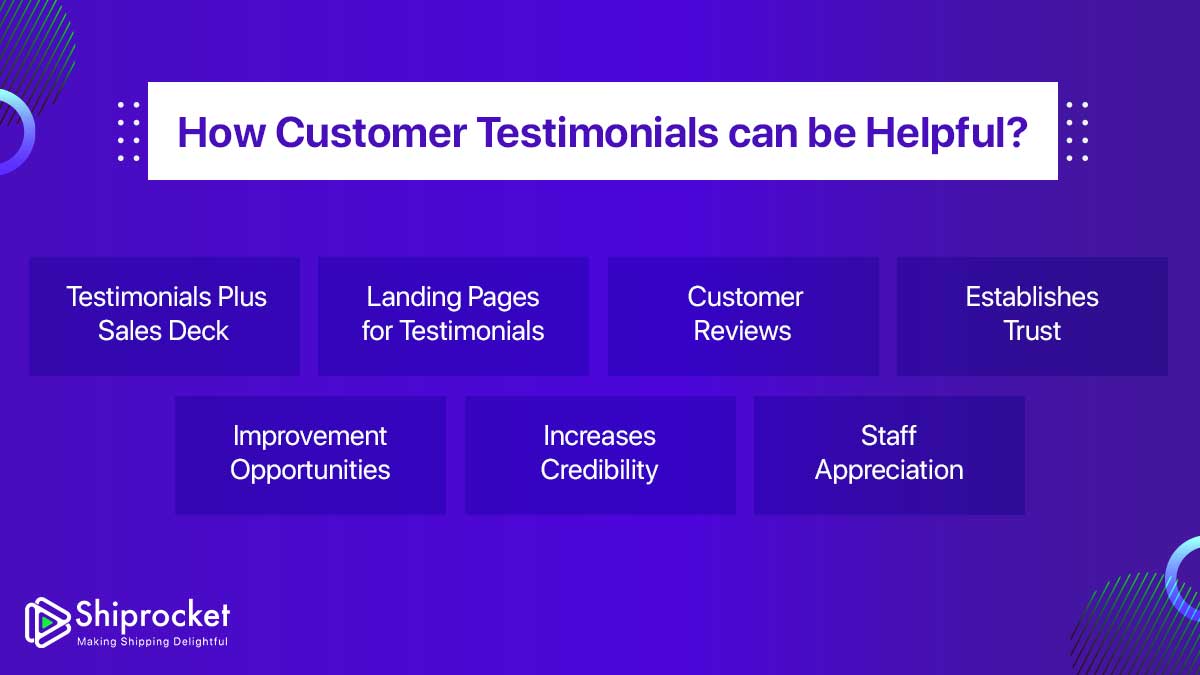 How Customer Testimonials can be Helpful?

Testimonials Plus Sales Deck

Landing Pages for Testimonials

Customer Reviews

Establishes Trust

Improvement Opportunities

Increases Credibility

Staff Appreciation

Shiprocket
Making Shipping Delightful